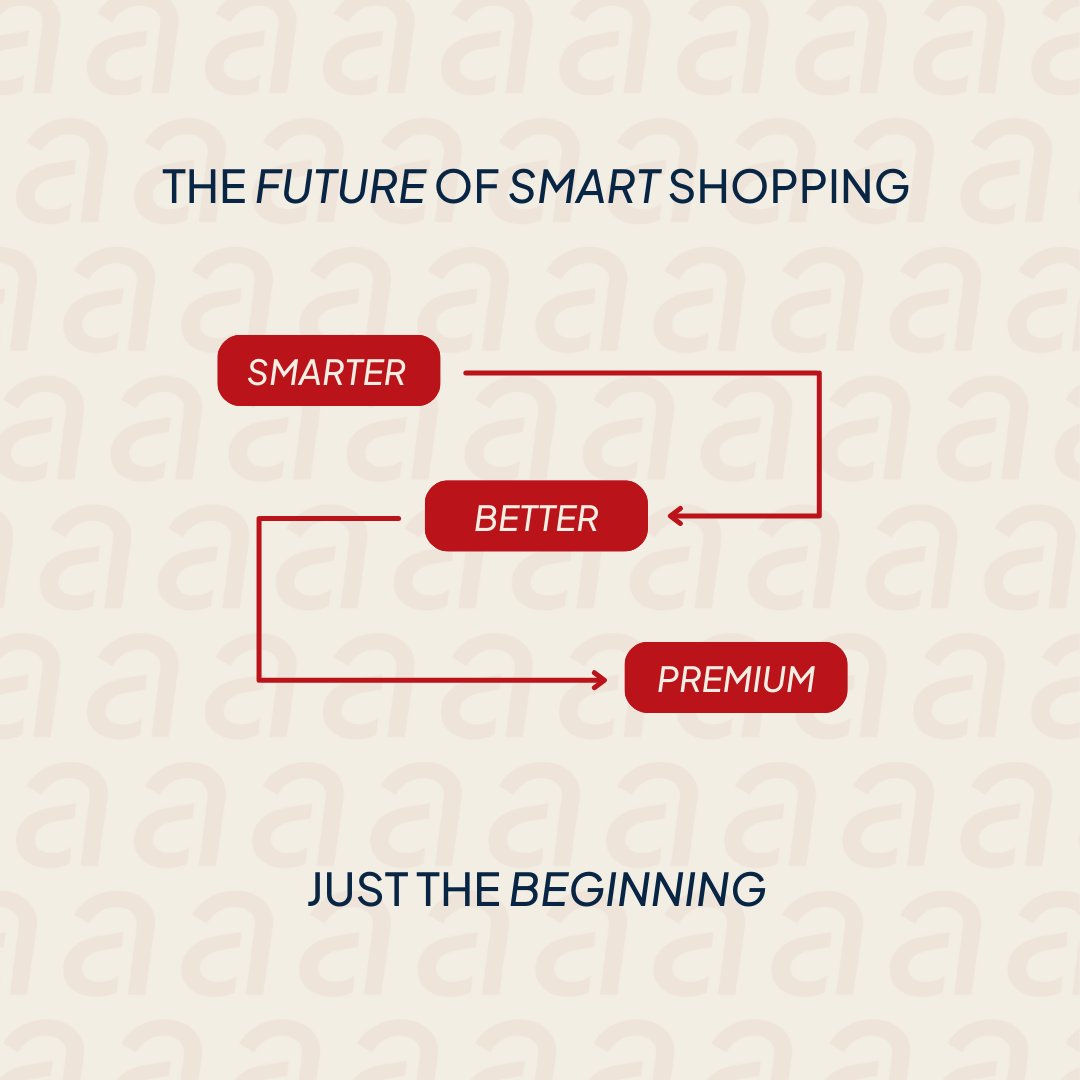 THE FUTURE OF SMART SHOPPING

SMARTER

BETTER

PREMIUM

JUST THE BEGINNING